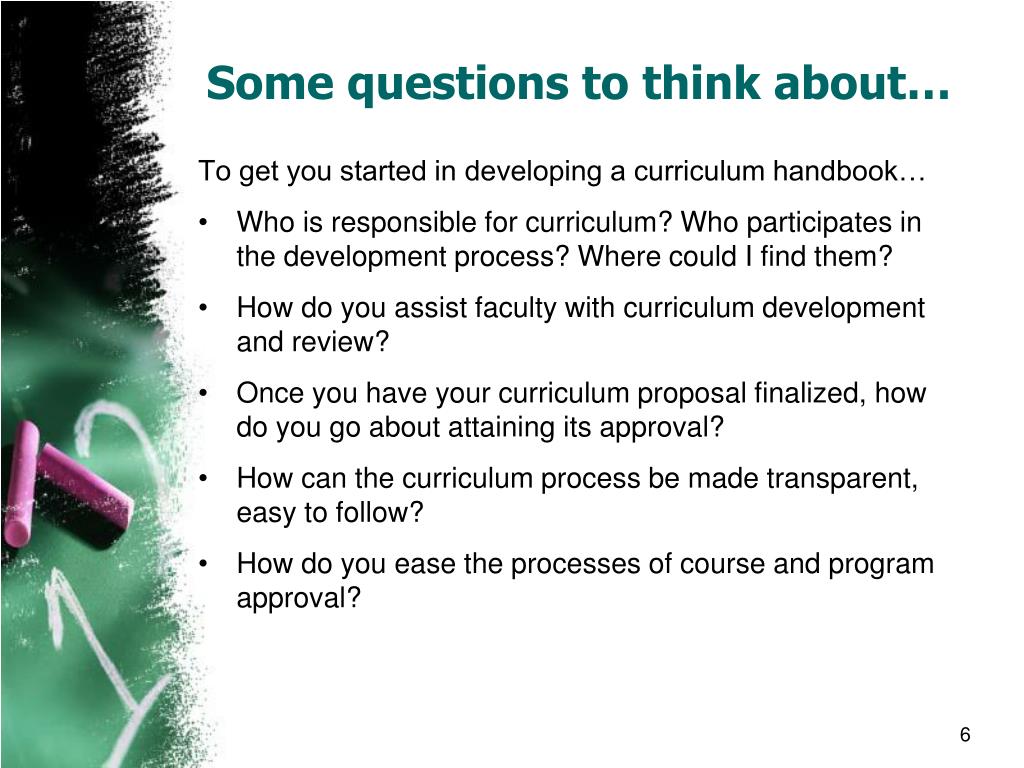 Some questions to think about…

To get you started in developing a curriculum handbook…

• Who is responsible for curriculum? Who participates in the development process? Where could I find them?

• How do you assist faculty with curriculum development and review?

• Once you have your curriculum proposal finalized, how do you go about attaining its approval?

• How can the curriculum process be made transparent, easy to follow?

• How do you ease the processes of course and program approval?

6